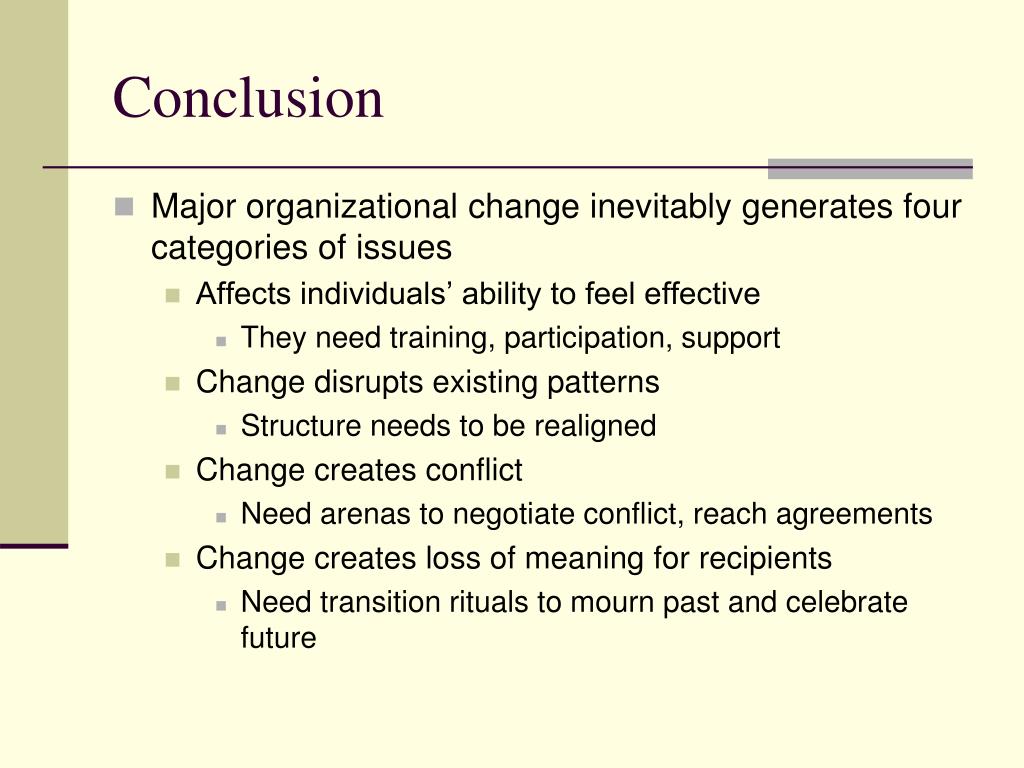 Conclusion

Major organizational change inevitably generates four categories of issues

Affects individuals’ ability to feel effective

They need training, participation, support

Change disrupts existing patterns

Structure needs to be realigned

Change creates conflict

Need arenas to negotiate conflict, reach agreements

Change creates loss of meaning for recipients

Need transition rituals to mourn past and celebrate future